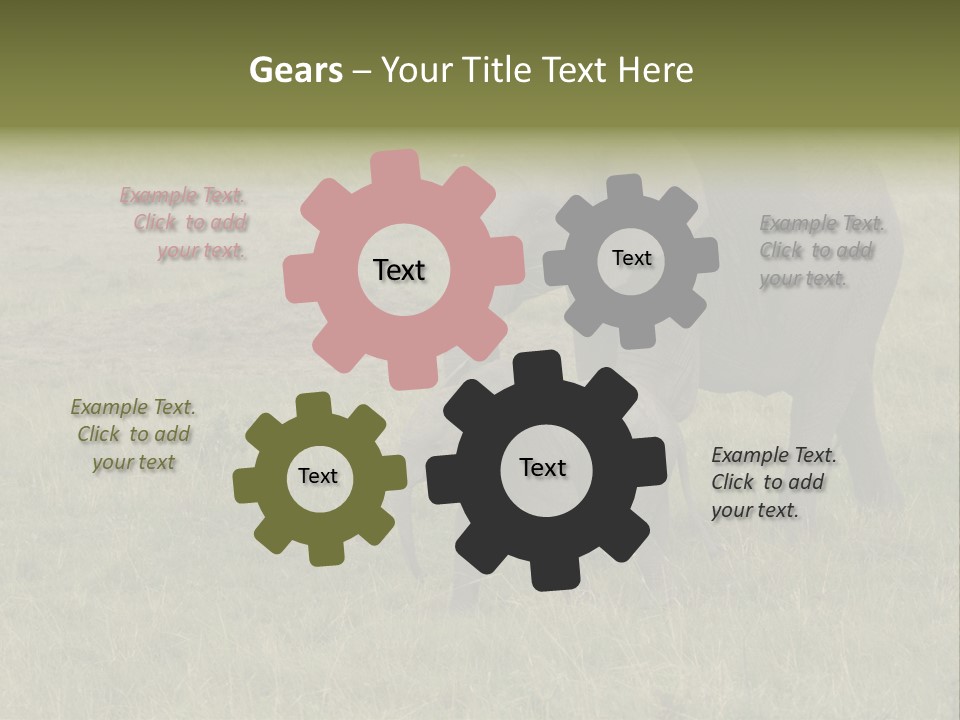 Gears – Your Title Text Here

Example Text. Click to add your text.

Text

Text

Example Text. Click to add your text.

Example Text. Click to add your text

Text

Text

Example Text. Click to add your text.